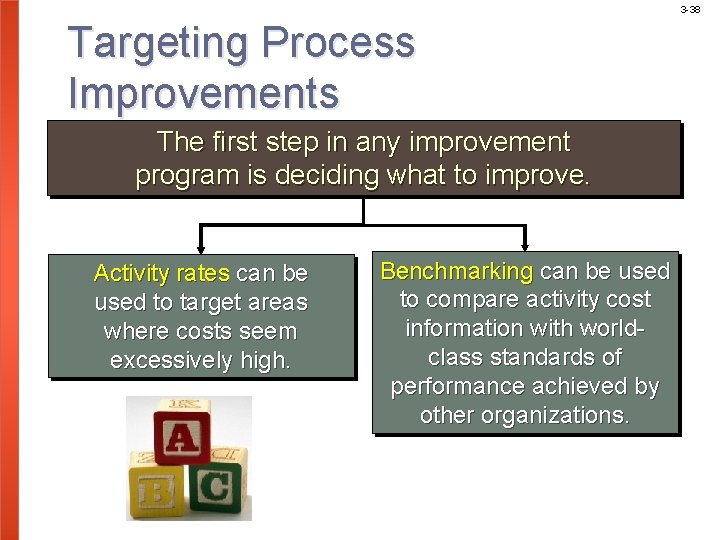 3-38

Targeting Process Improvements

The first step in any improvement program is deciding what to improve.

Activity rates can be used to target areas where costs seem excessively high.

Benchmarking can be used to compare activity cost information with world-class standards of performance achieved by other organizations.

A

B

C